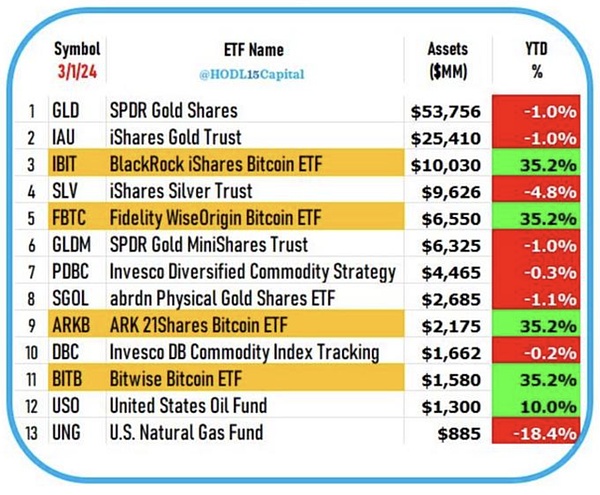 |  | Symbol 3/1/24 | ETF Name @HODL15Capital | Assets ($MM) | YTD % |
|---|---|---|---|---|
| 1 | GLD | SPDR Gold Shares | $53,756 | -1.0% |
| 2 | IAU | iShares Gold Trust | $25,410 | -1.0% |
| 3 | IBIT | BlackRock iShares Bitcoin ETF | $10,030 | 35.2% |
| 4 | SLV | iShares Silver Trust | $9,626 | -4.8% |
| 5 | FBTC | Fidelity WiseOrigin Bitcoin ETF | $6,550 | 35.2% |
| 6 | GLDM | SPDR Gold MiniShares Trust | $6,325 | -1.0% |
| 7 | PDBC | Invesco Diversified Commodity Strategy | $4,465 | -0.3% |
| 8 | SGOL | abrdn Physical Gold Shares ETF | $2,685 | -1.1% |
| 9 | ARKB | ARK 21Shares Bitcoin ETF | $2,175 | 35.2% |
| 10 | DBC | Invesco DB Commodity Index Tracking | $1,662 | -0.2% |
| 11 | BITB | Bitwise Bitcoin ETF | $1,580 | 35.2% |
| 12 | USO | United States Oil Fund | $1,300 | 10.0% |
| 13 | UNG | U.S. Natural Gas Fund | $885 | -18.4% |